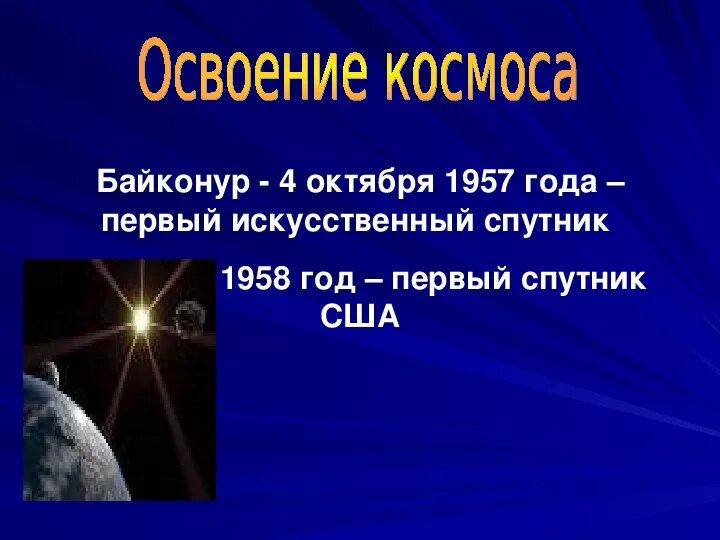 Освоение космоса

Байконур - 4 октября 1957 года – первый искусственный спутник

1958 год – первый спутник США